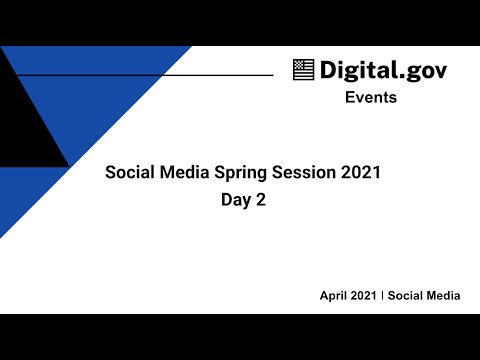 Digital.gov
Events

Social Media Spring Session 2021
Day 2

April 2021 | Social Media